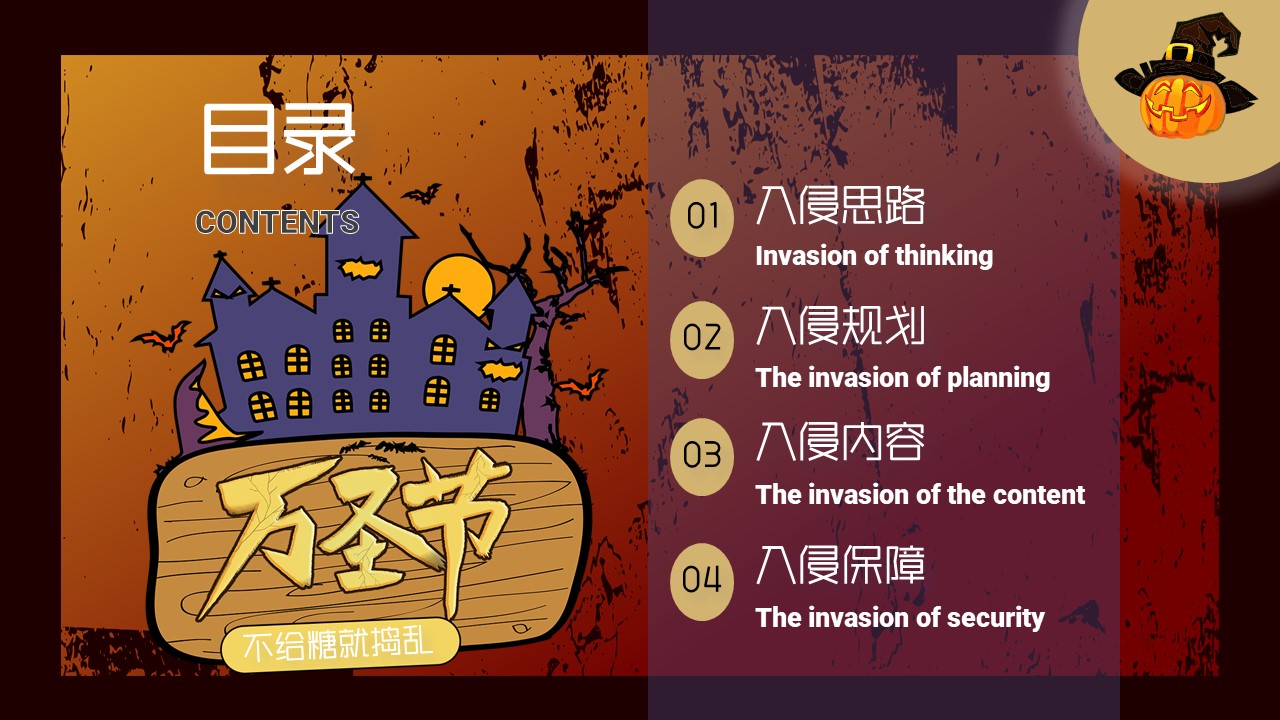 目录
CONTENTS

万圣节
不给糖就捣乱

01 入侵思路
Invasion of thinking

02 入侵规划
The invasion of planning

03 入侵内容
The invasion of the content

04 入侵保障
The invasion of security